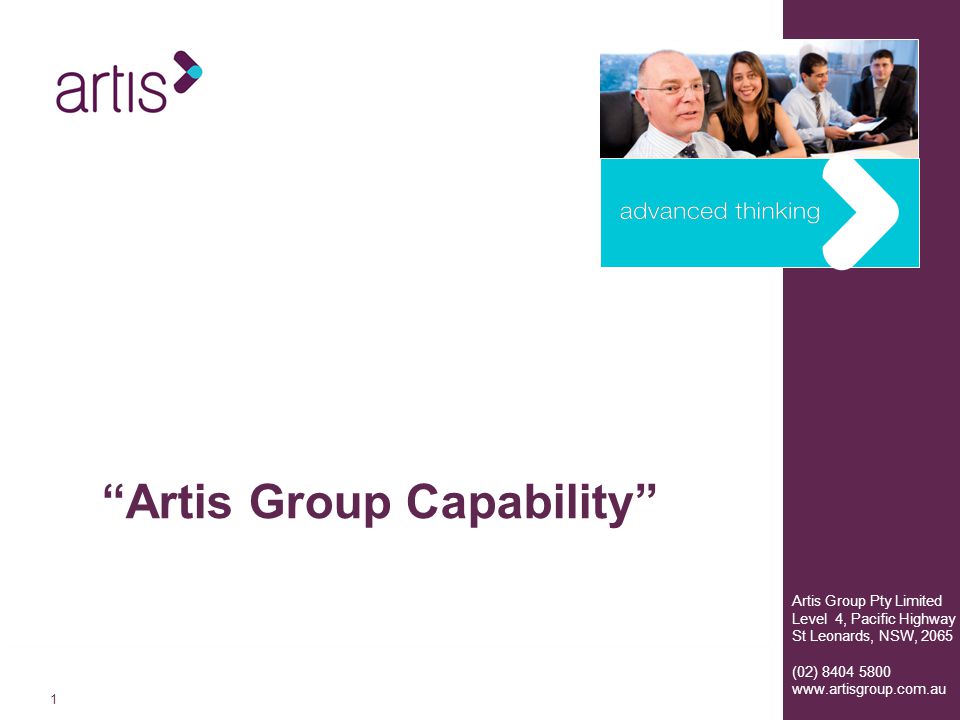 artis

advanced thinking

“Artis Group Capability”

Artis Group Pty Limited
Level 4, Pacific Highway
St Leonards, NSW, 2065

(02) 8404 5800
www.artisgroup.com.au

1